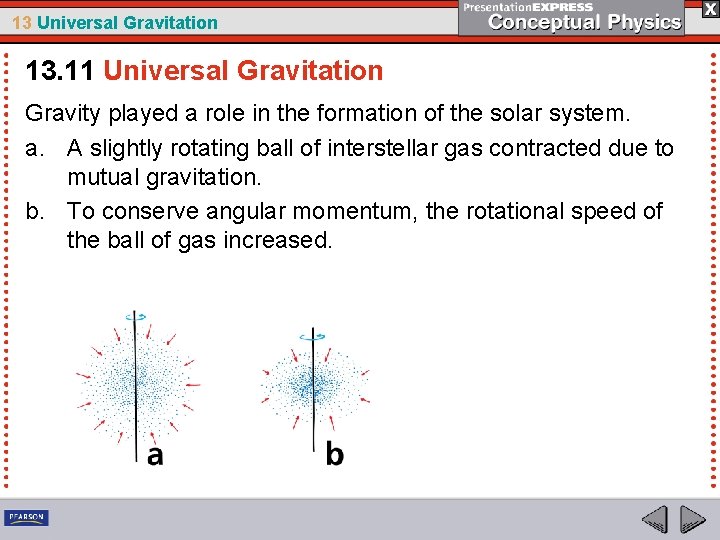 13 Universal Gravitation

PresentationEXPRESS
Conceptual Physics

X

13.11 Universal Gravitation

Gravity played a role in the formation of the solar system.

a. A slightly rotating ball of interstellar gas contracted due to mutual gravitation.

b. To conserve angular momentum, the rotational speed of the ball of gas increased.

a

b

PEARSON